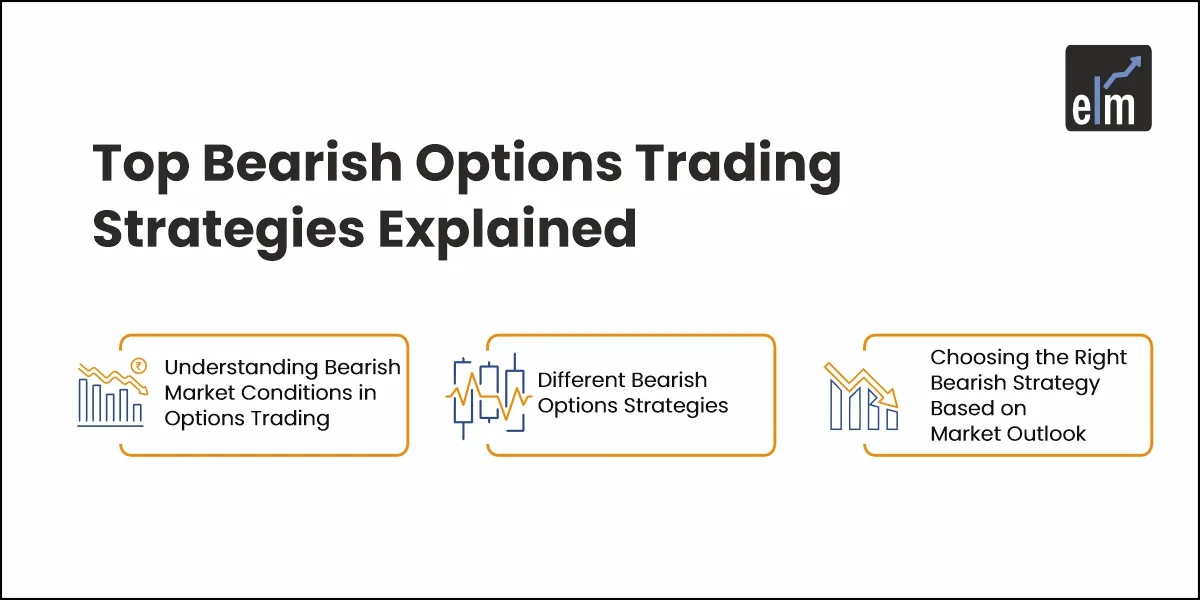 elm

Top Bearish Options Trading Strategies Explained

₹

Understanding Bearish Market Conditions in Options Trading

Different Bearish Options Strategies

Choosing the Right Bearish Strategy Based on Market Outlook